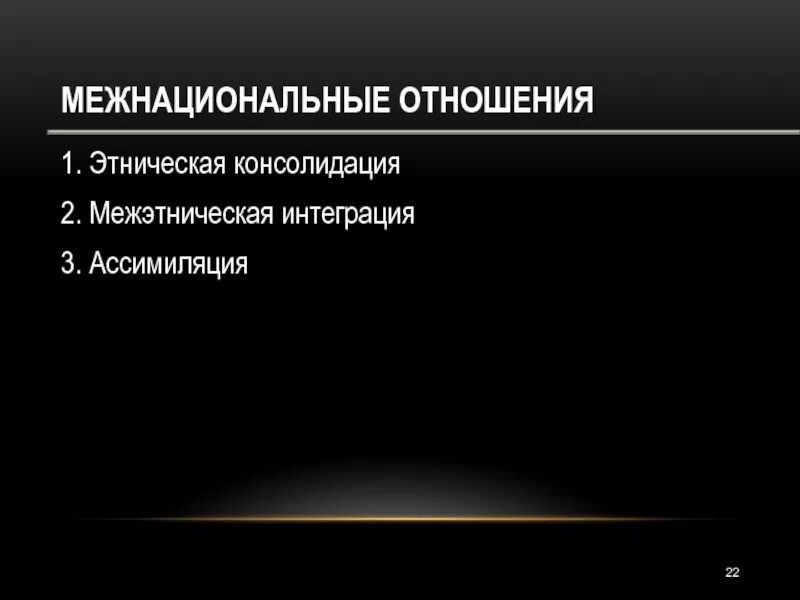 МЕЖНАЦИОНАЛЬНЫЕ ОТНОШЕНИЯ

1. Этническая консолидация

2. Межэтническая интеграция

3. Ассимиляция

22